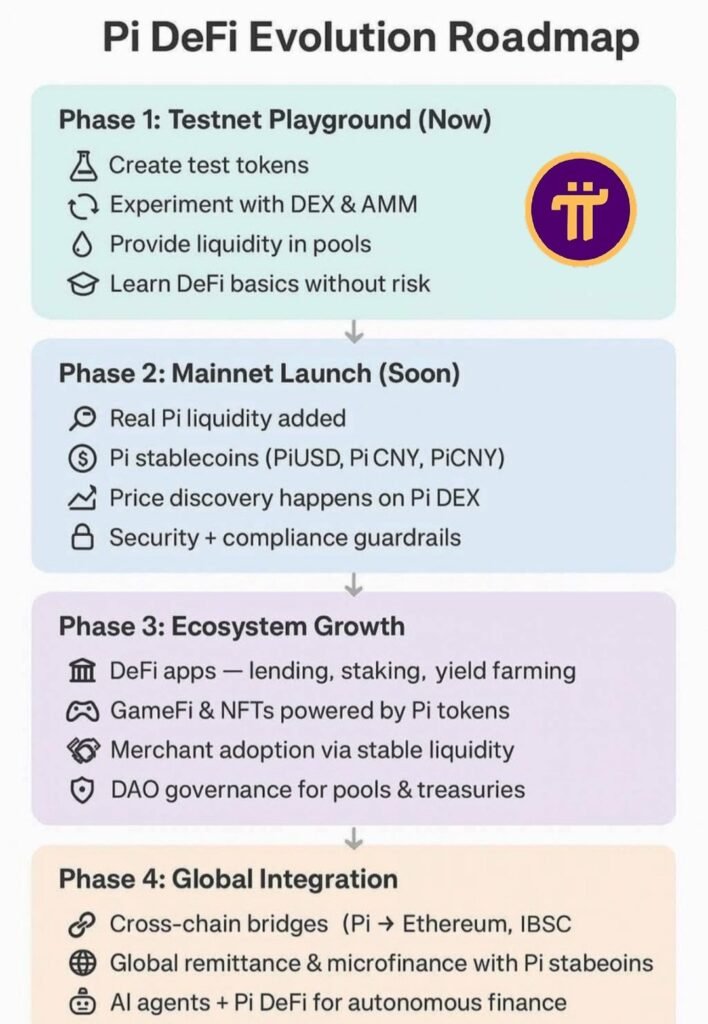 Pi DeFi Evolution Roadmap

Phase 1: Testnet Playground (Now)

Create test tokens
Experiment with DEX & AMM
Provide liquidity in pools
Learn DeFi basics without risk

Phase 2: Mainnet Launch (Soon)

Real Pi liquidity added
Pi stablecoins (PiUSD, Pi CNY, PiCNY)
Price discovery happens on Pi DEX
Security + compliance guardrails

Phase 3: Ecosystem Growth

DeFi apps — lending, staking, yield farming
GameFi & NFTs powered by Pi tokens
Merchant adoption via stable liquidity
DAO governance for pools & treasuries

Phase 4: Global Integration

Cross-chain bridges (Pi → Ethereum, IBSC
Global remittance & microfinance with Pi stabeoins
AI agents + Pi DeFi for autonomous finance